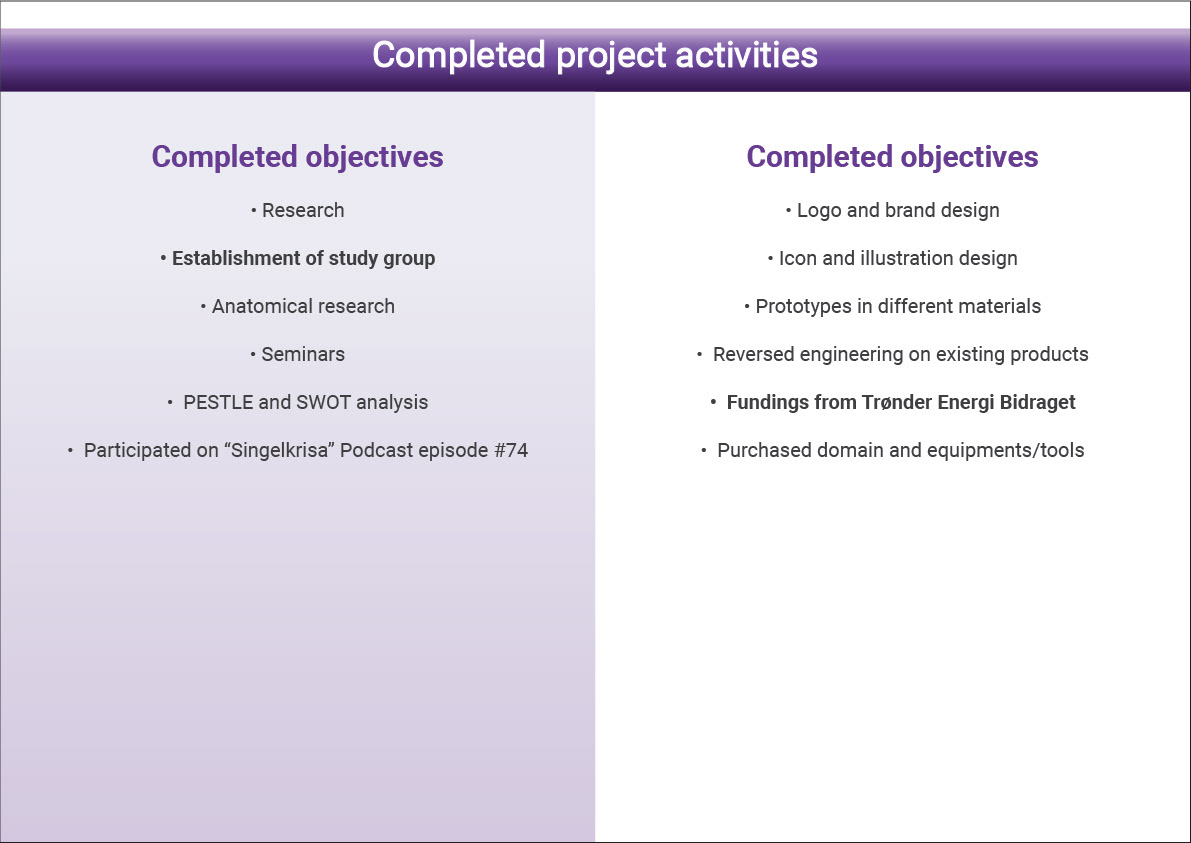 Completed project activities

Completed objectives

• Research

• Establishment of study group

• Anatomical research

• Seminars

• PESTLE and SWOT analysis

• Participated on “Singelkrisa” Podcast episode #74

Completed objectives

• Logo and brand design

• Icon and illustration design

• Prototypes in different materials

• Reversed engineering on existing products

• Fundings from Trønder Energi Bidraget

• Purchased domain and equipments/tools